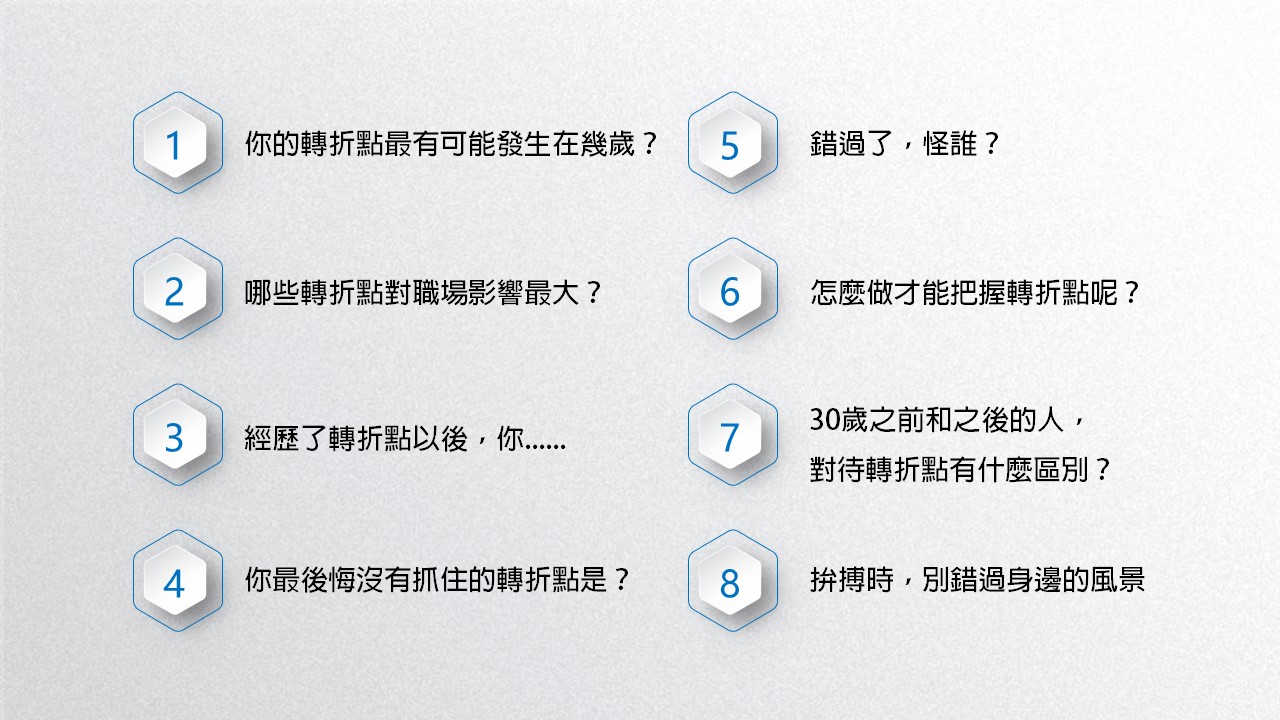 1 你的轉折點最有可能發生在幾歲？

2 哪些轉折點對職場影響最大？

3 經歷了轉折點以後，你……

4 你最後悔沒有抓住的轉折點是？

5 錯過了，怪誰？

6 怎麼做才能把握轉折點呢？

7 30歲之前和之後的人，對待轉折點有什麼區別？

8 拚搏時，別錯過身邊的風景